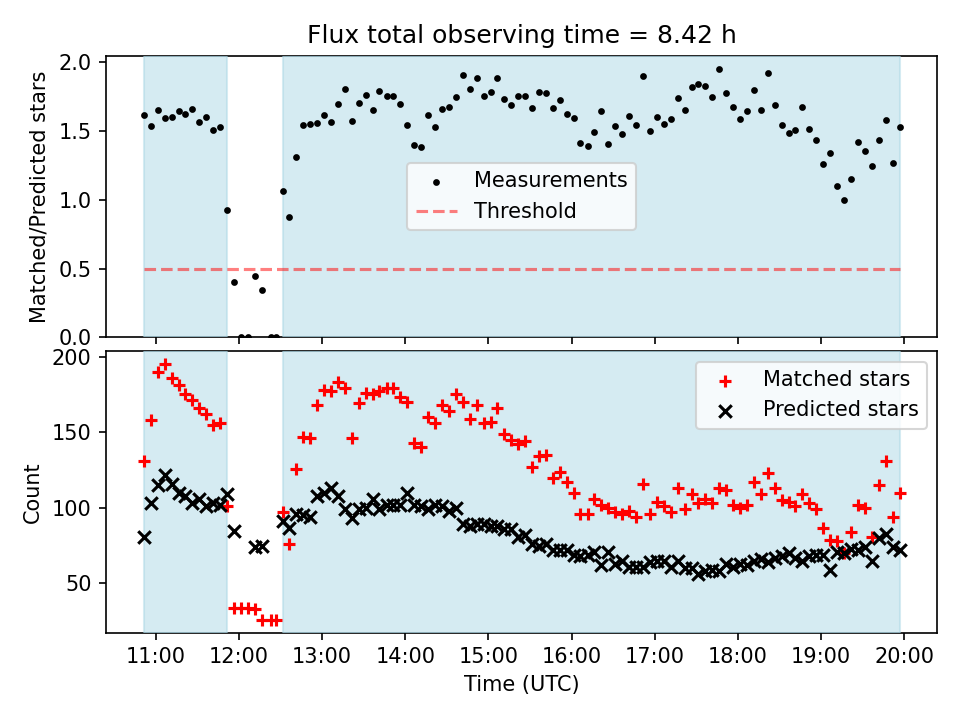 Flux total observing time = 8.42 h

Matched/Predicted stars

2.0
1.5
1.0
0.5
0.0

Measurements
Threshold

Count

200
150
100
50

Matched stars
Predicted stars

11:00
12:00
13:00
14:00
15:00
16:00
17:00
18:00
19:00
20:00

Time (UTC)